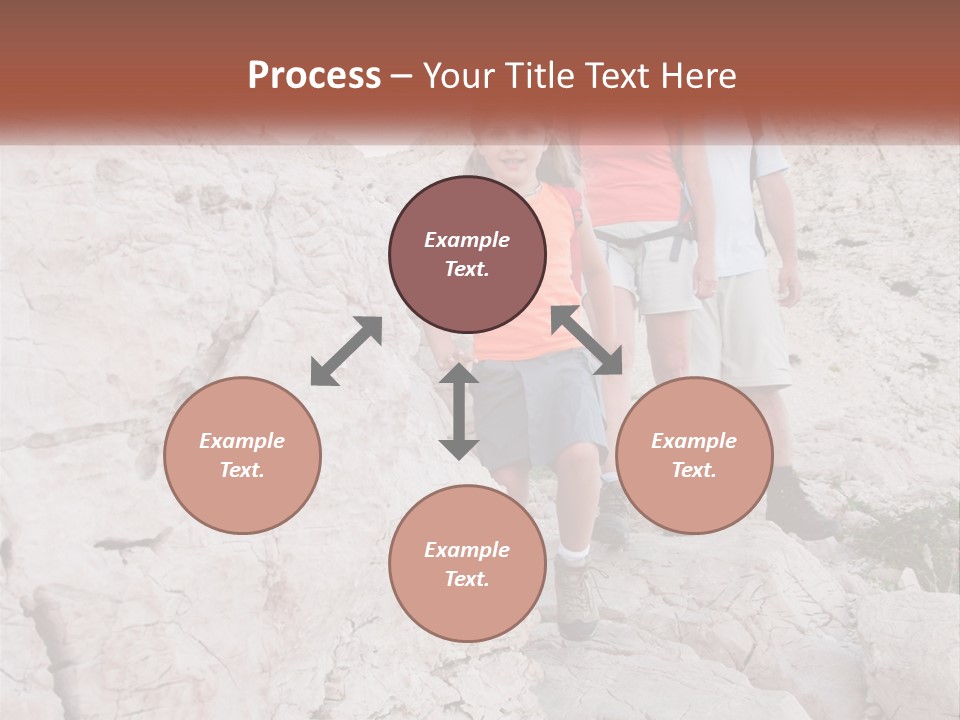 Process – Your Title Text Here

Example Text.

Example Text.

Example Text.

Example Text.